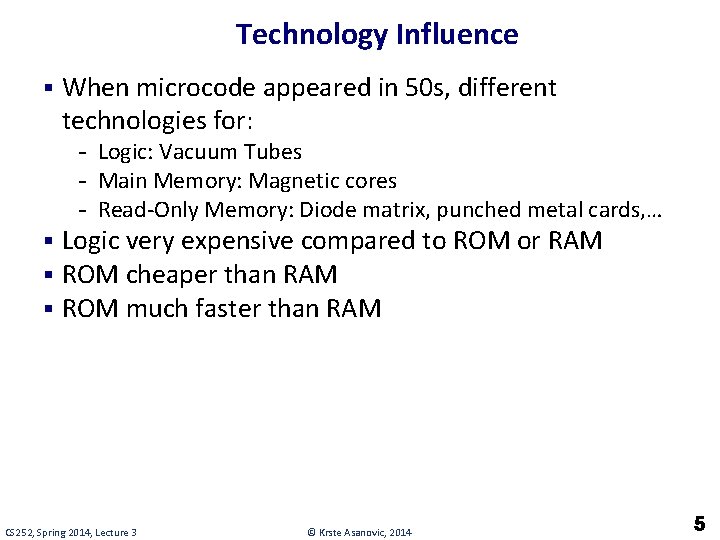 Technology Influence

▪ When microcode appeared in 50s, different technologies for:
- Logic: Vacuum Tubes
- Main Memory: Magnetic cores
- Read-Only Memory: Diode matrix, punched metal cards,…
▪ Logic very expensive compared to ROM or RAM
▪ ROM cheaper than RAM
▪ ROM much faster than RAM

CS252, Spring 2014, Lecture 3

© Krste Asanovic, 2014

5